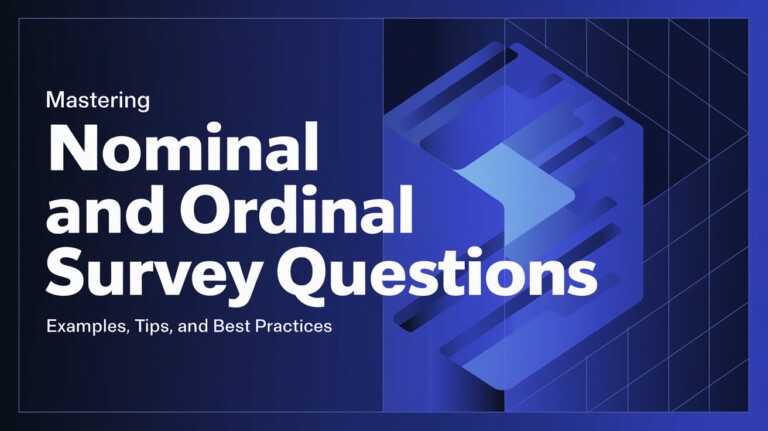 Mastering

Nominal and Ordinal Survey Questions

Examples, Tips, and Best Practices